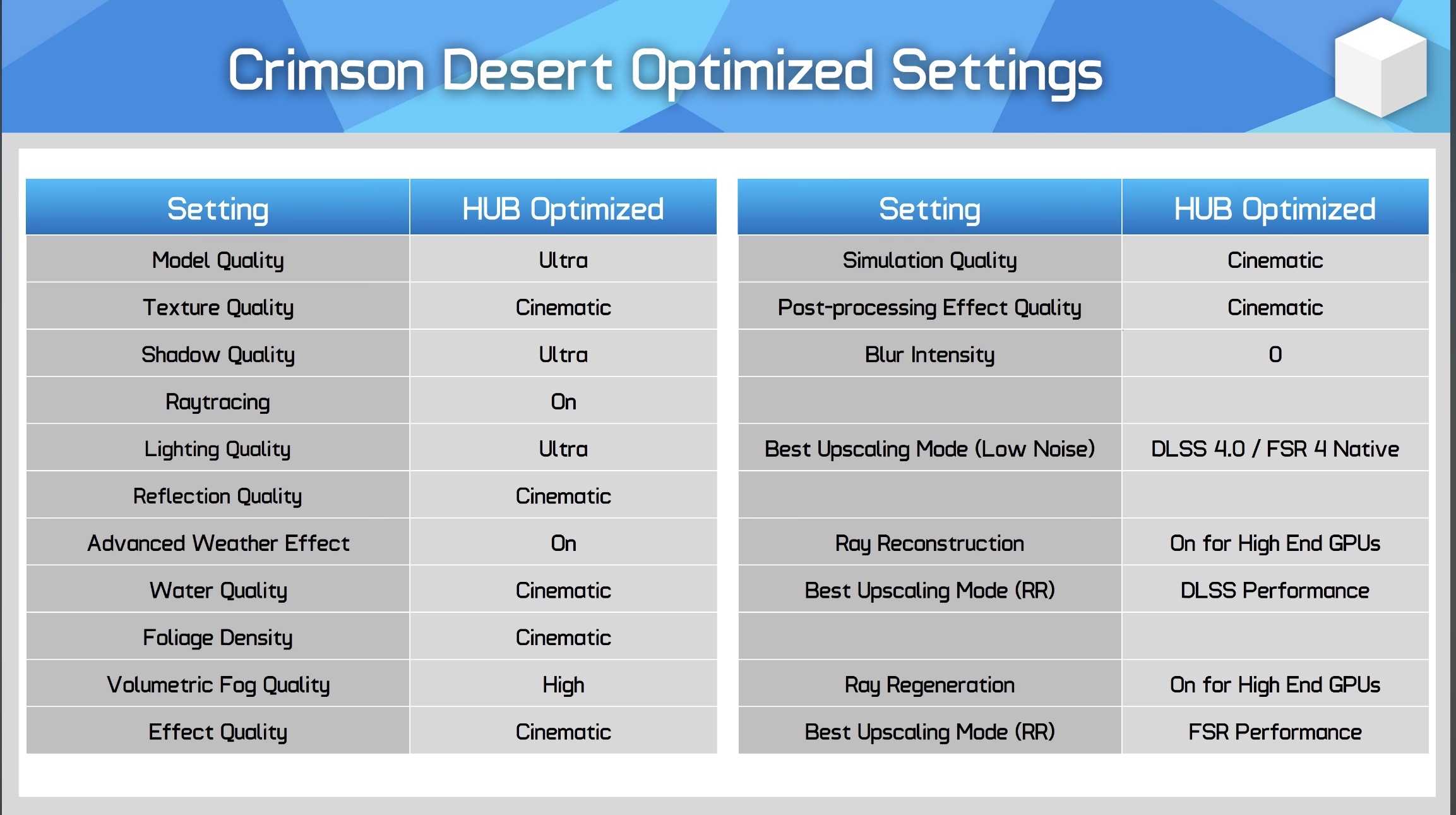 Crimson Desert Optimized Settings

| Setting | HUB Optimized |
|---|---|
| Model Quality | Ultra |
| Texture Quality | Cinematic |
| Shadow Quality | Ultra |
| Raytracing | On |
| Lighting Quality | Ultra |
| Reflection Quality | Cinematic |
| Advanced Weather Effect | On |
| Water Quality | Cinematic |
| Foliage Density | Cinematic |
| Volumetric Fog Quality | High |
| Effect Quality | Cinematic |

| Setting | HUB Optimized |
|---|---|
| Simulation Quality | Cinematic |
| Post-processing Effect Quality | Cinematic |
| Blur Intensity | 0 |
| | |
| Best Upscaling Mode (Low Noise) | DLSS 4.0 / FSR 4 Native |
| | |
| Ray Reconstruction | On for High End GPUs |
| Best Upscaling Mode (RR) | DLSS Performance |
| | |
| Ray Regeneration | On for High End GPUs |
| Best Upscaling Mode (RR) | FSR Performance |